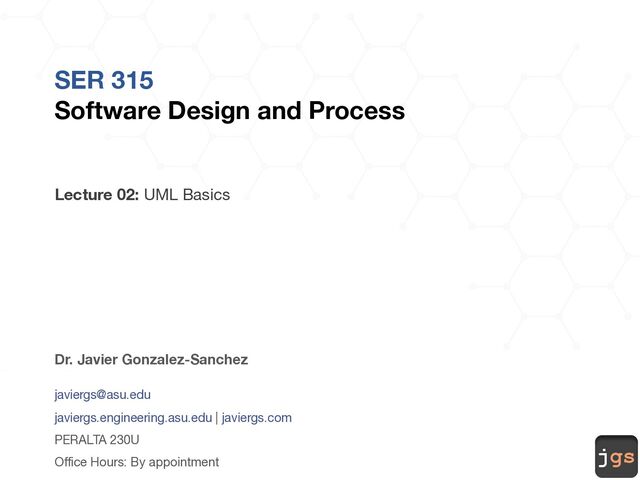 SER 315
Software Design and Process

Lecture 02: UML Basics

Dr. Javier Gonzalez-Sanchez

javiergs@asu.edu

javiergs.engineering.asu.edu | javiergs.com

PERALTA 230U

Office Hours: By appointment

jgs